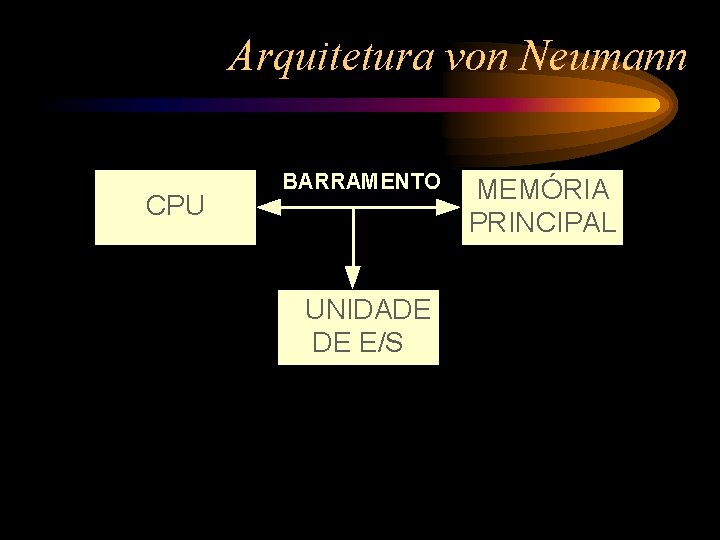 Arquitetura von Neumann

CPU

BARRAMENTO

MEMÓRIA PRINCIPAL

UNIDADE DE E/S